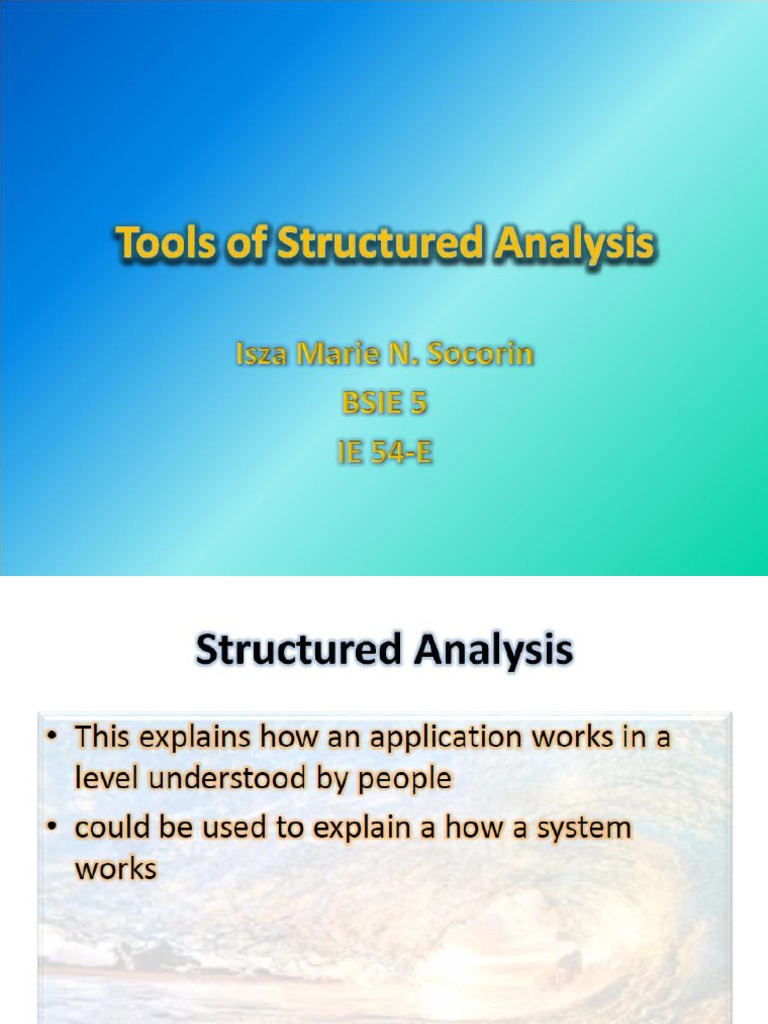 Tools of Structured Analysis

Isza Marie N. Socorin
BSIE 5
IE 54-E

Structured Analysis

• This explains how an application works in a level understood by people
• could be used to explain a how a system works